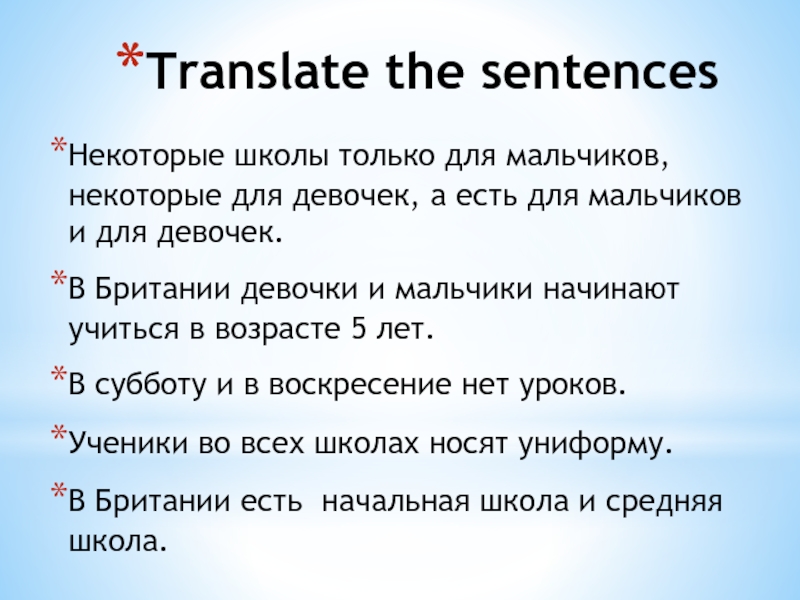 *Translate the sentences

*Некоторые школы только для мальчиков, некоторые для девочек, а есть для мальчиков и для девочек.

*В Британии девочки и мальчики начинают учиться в возрасте 5 лет.

*В субботу и в воскресение нет уроков.

*Ученики во всех школах носят униформу.

*В Британии есть начальная школа и средняя школа.